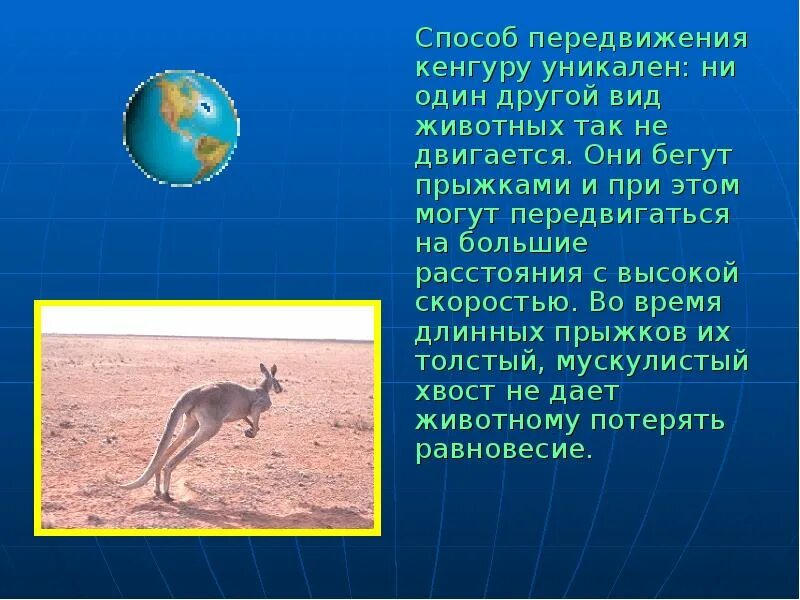 Способ передвижения кенгуру уникален: ни один другой вид животных так не двигается. Они бегут прыжками и при этом могут передвигаться на большие расстояния с высокой скоростью. Во время длинных прыжков их толстый, мускулистый хвост не дает животному потерять равновесие.